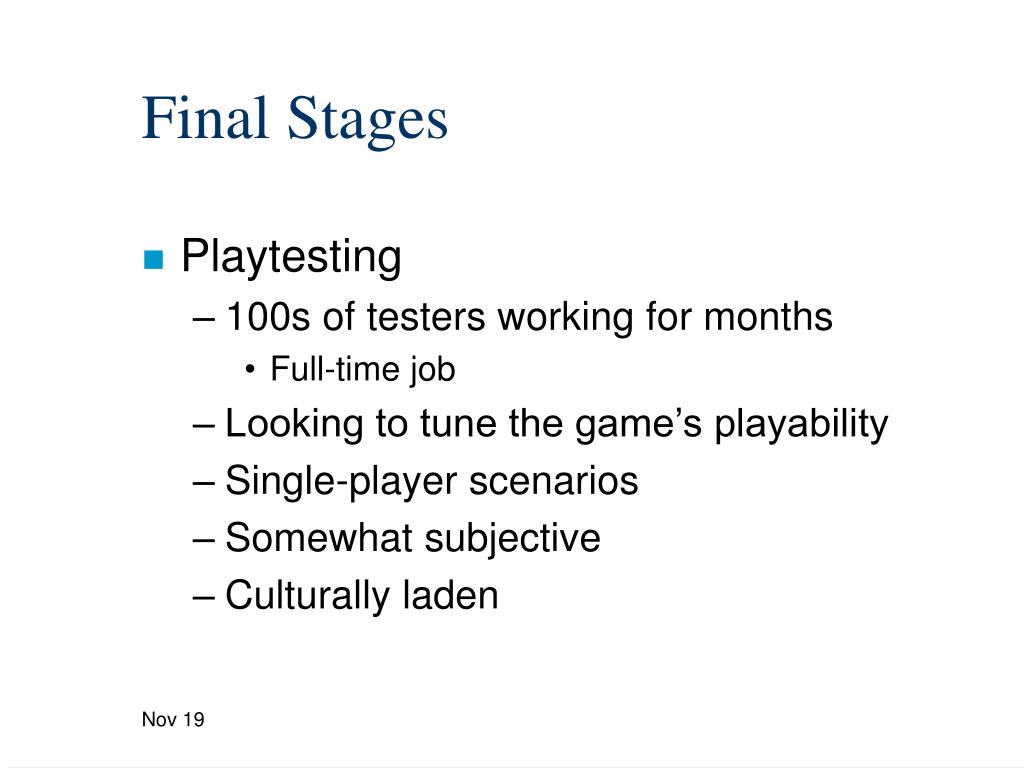 Final Stages

■ Playtesting
– 100s of testers working for months
• Full-time job
– Looking to tune the game’s playability
– Single-player scenarios
– Somewhat subjective
– Culturally laden

Nov 19